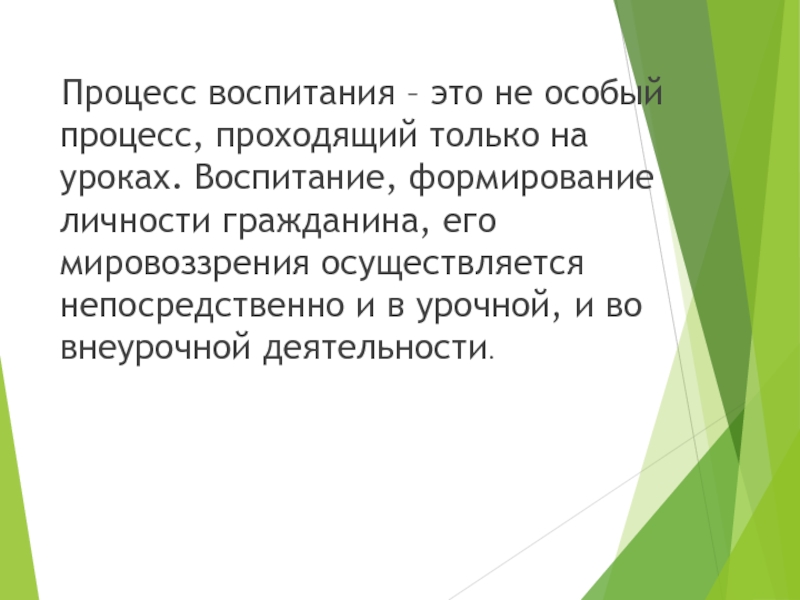 Процесс воспитания – это не особый процесс, проходящий только на уроках. Воспитание, формирование личности гражданина, его мировоззрения осуществляется непосредственно и в урочной, и во внеурочной деятельности.